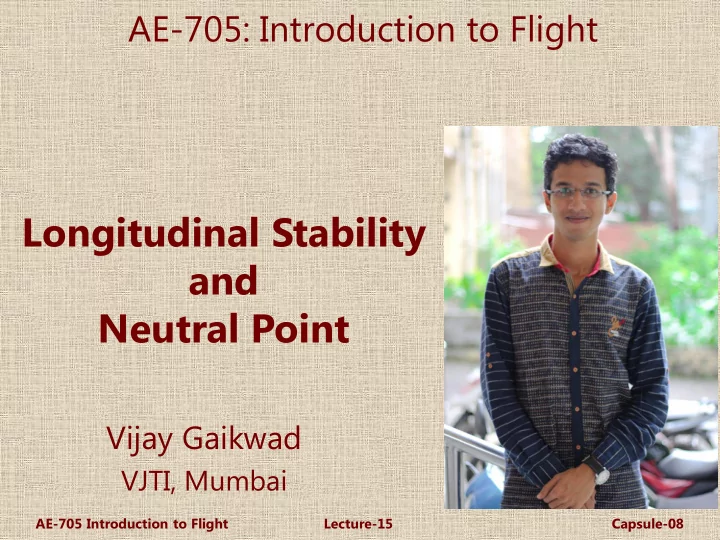 AE-705: Introduction to Flight

Longitudinal Stability and Neutral Point

Vijay Gaikwad

VJTI, Mumbai

AE-705 Introduction to Flight

Lecture-15

Capsule-08